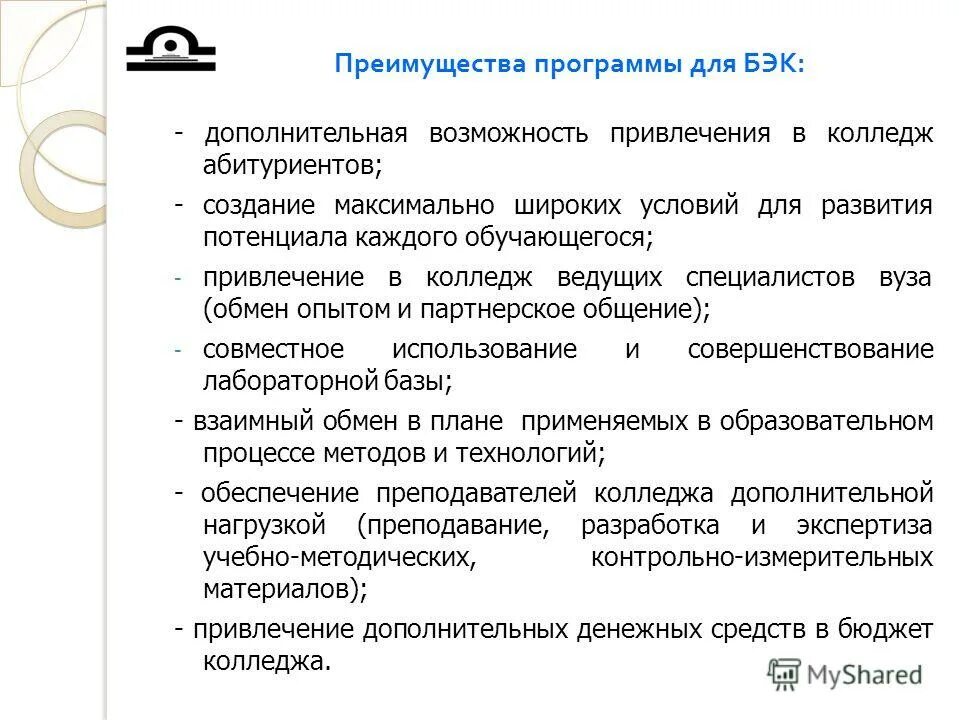 Преимущества программы для БЭК:

- дополнительная возможность привлечения в колледж абитуриентов;

- создание максимально широких условий для развития потенциала каждого обучающегося;

- привлечение в колледж ведущих специалистов вуза (обмен опытом и партнерское общение);

- совместное использование и совершенствование лабораторной базы;

- взаимный обмен в плане применяемых в образовательном процессе методов и технологий;

- обеспечение преподавателей колледжа дополнительной нагрузкой (преподавание, разработка и экспертиза учебно-методических, контрольно-измерительных материалов);

- привлечение дополнительных денежных средств в бюджет колледжа.

MyShared